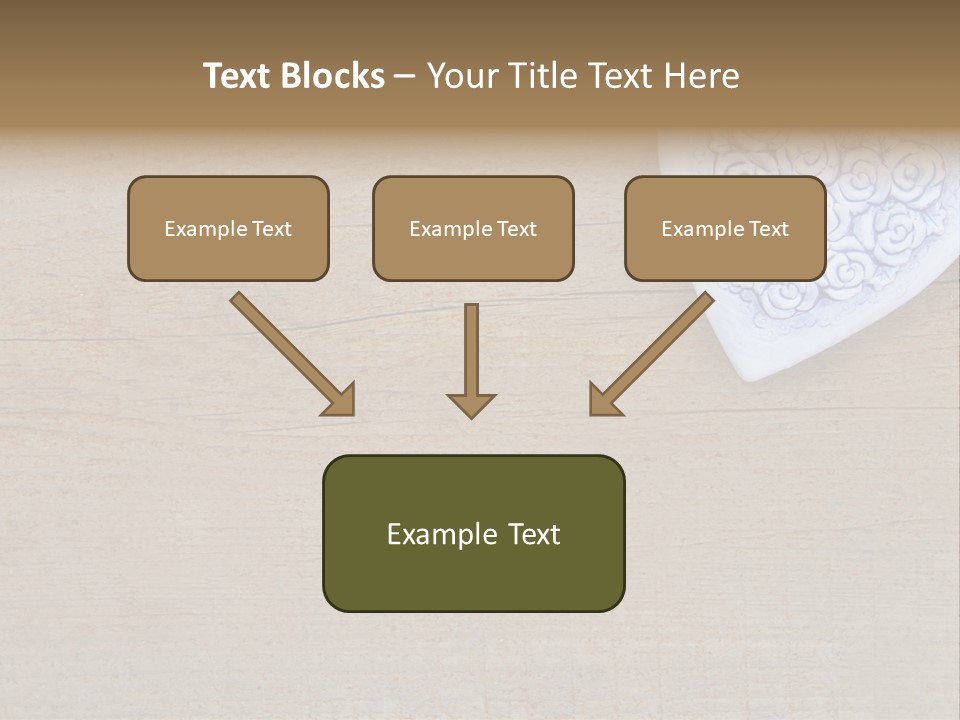 Text Blocks – Your Title Text Here

Example Text

Example Text

Example Text

Example Text